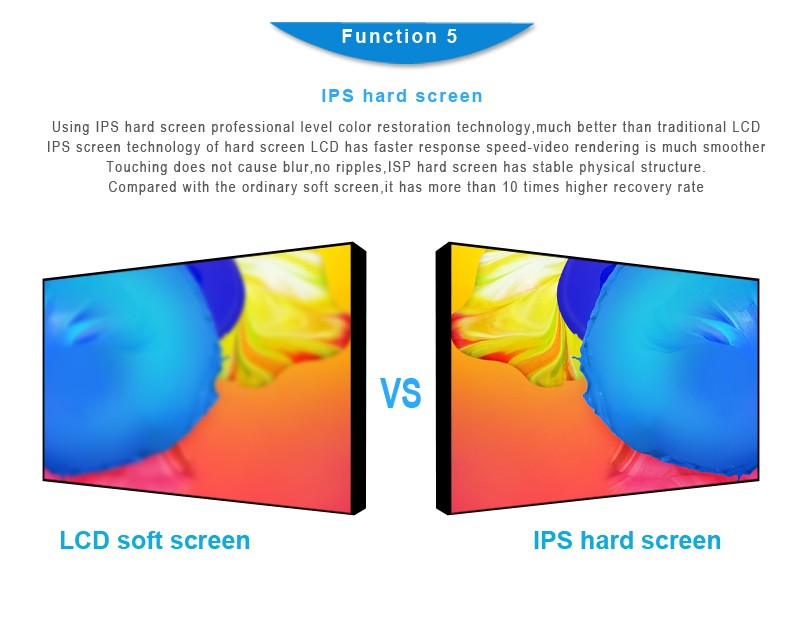 Function 5

IPS hard screen

Using IPS hard screen professional level color restoration technology,much better than traditional LCD
IPS screen technology of hard screen LCD has faster response speed-video rendering is much smoother
Touching does not cause blur,no ripples,ISP hard screen has stable physical structure.
Compared with the ordinary soft screen,it has more than 10 times higher recovery rate

VS

LCD soft screen

IPS hard screen